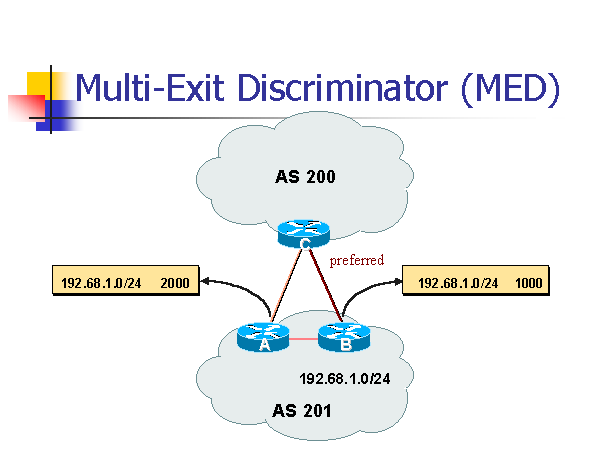 Multi-Exit Discriminator (MED)

AS 200

C

preferred

192.68.1.0/24 2000

192.68.1.0/24 1000

A

B

192.68.1.0/24

AS 201